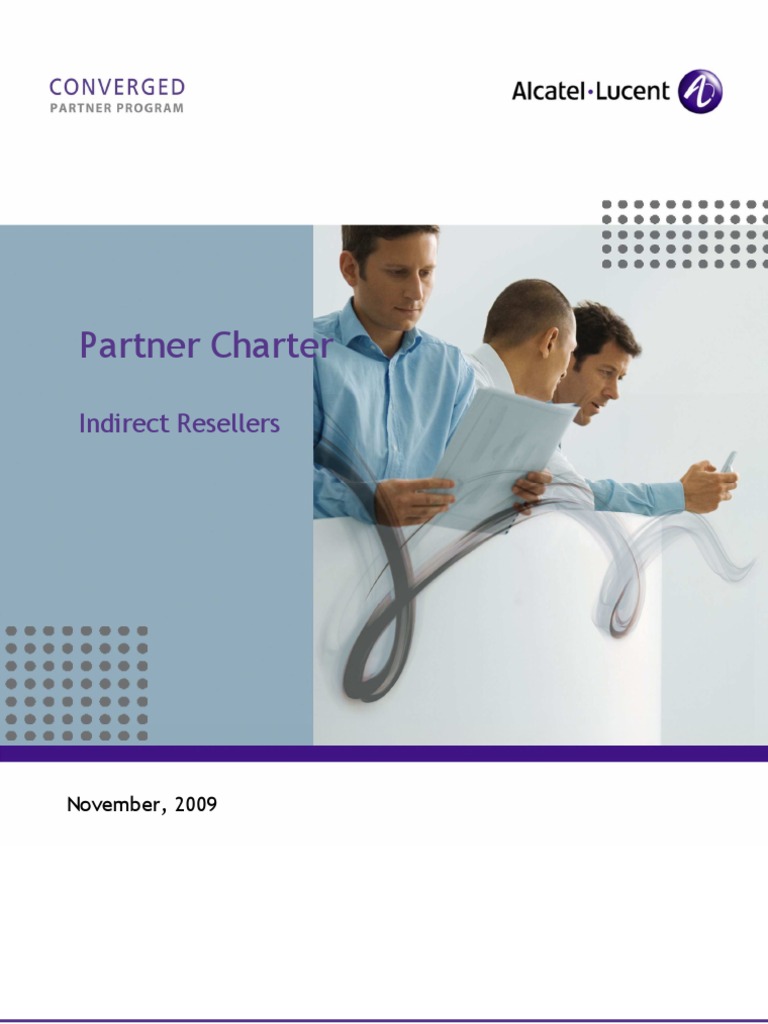 CONVERGED
PARTNER PROGRAM

Alcatel·Lucent

Partner Charter

Indirect Resellers

November, 2009